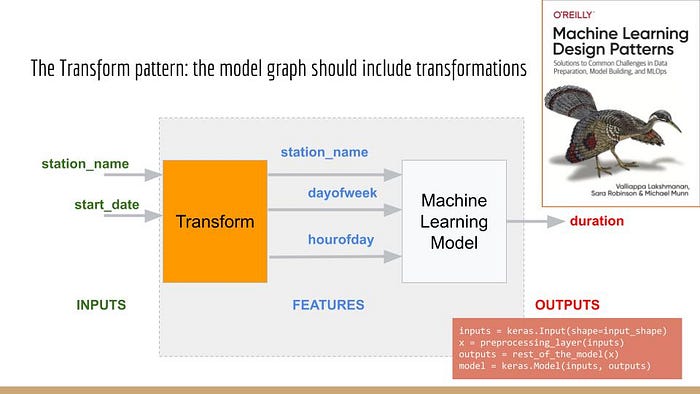 The Transform pattern: the model graph should include transformations

O'REILLY

Machine Learning Design Patterns

Solutions to Common Challenges in Data Preparation, Model Building, and MLOps

Valliappa Lakshmanan, Sara Robinson & Michael Munn

station_name

start_date

Transform

station_name

dayofweek

hourofday

Machine Learning Model

duration

INPUTS

FEATURES

OUTPUTS

inputs = keras.Input(shape=input_shape)
x = preprocessing_layer(inputs)
outputs = rest_of_the_model(x)
model = keras.Model(inputs, outputs)